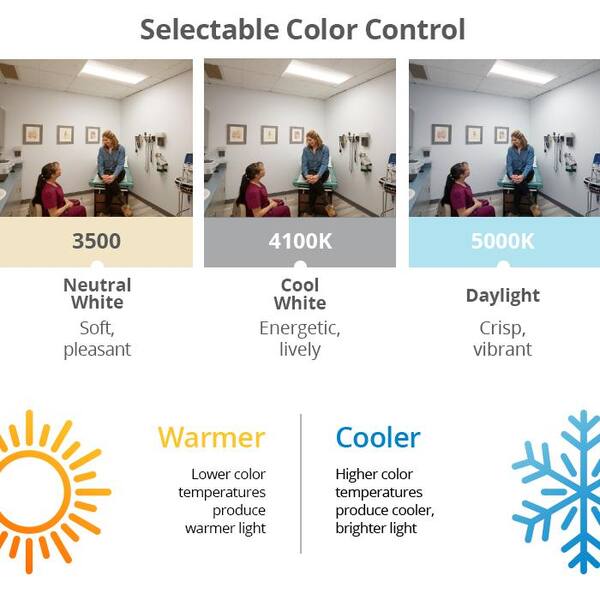 Selectable Color Control

3500

Neutral White

Soft, pleasant

4100K

Cool White

Energetic, lively

5000K

Daylight

Crisp, vibrant

Warmer

Lower color temperatures produce warmer light

Cooler

Higher color temperatures produce cooler, brighter light